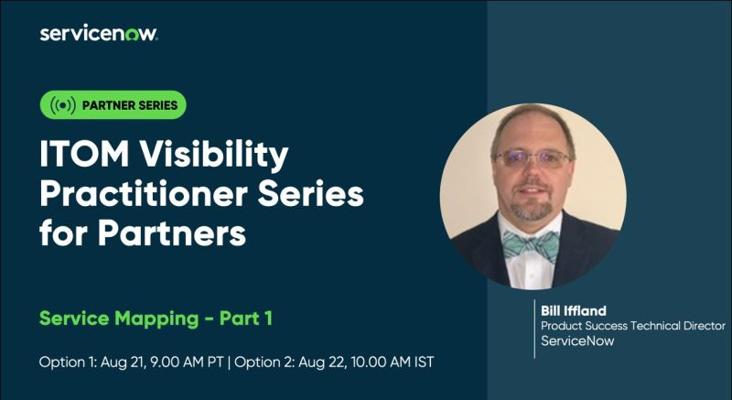 servicenow.

PARTNER SERIES

ITOM Visibility Practitioner Series for Partners

Service Mapping - Part 1

Option 1: Aug 21, 9.00 AM PT | Option 2: Aug 22, 10.00 AM IST

Bill Iffland
Product Success Technical Director
ServiceNow